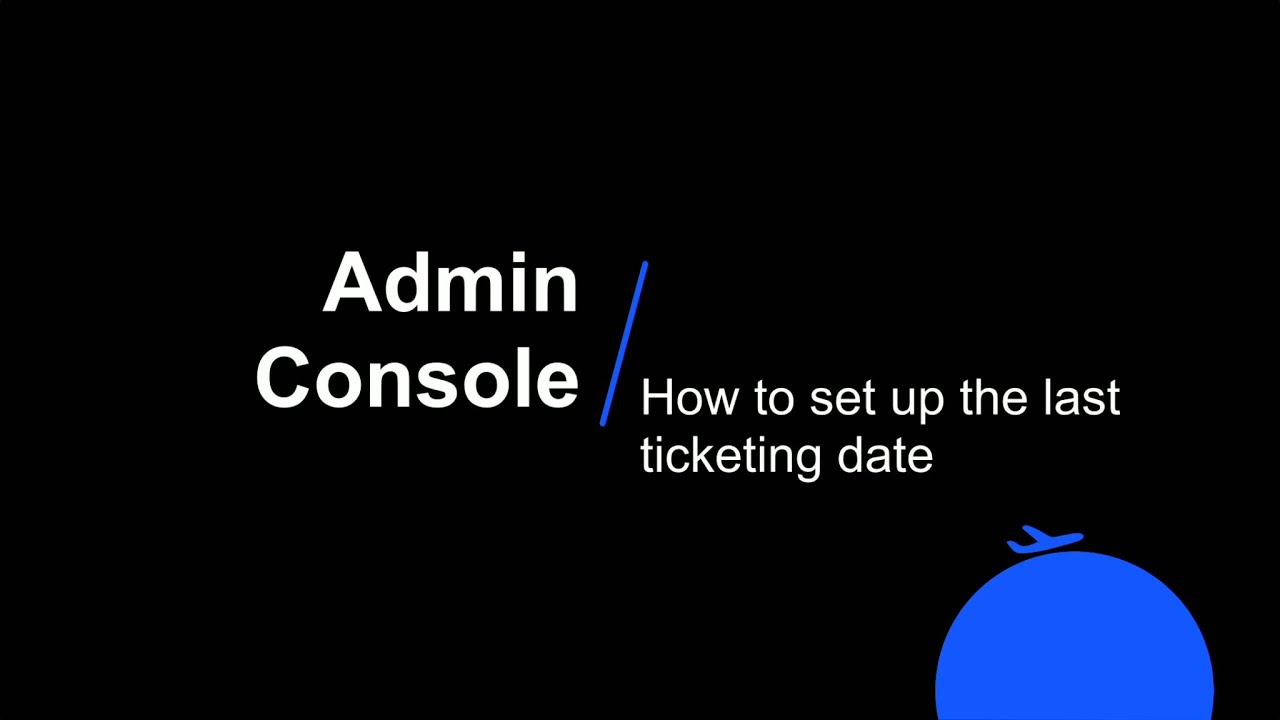 Admin Console

How to set up the last ticketing date